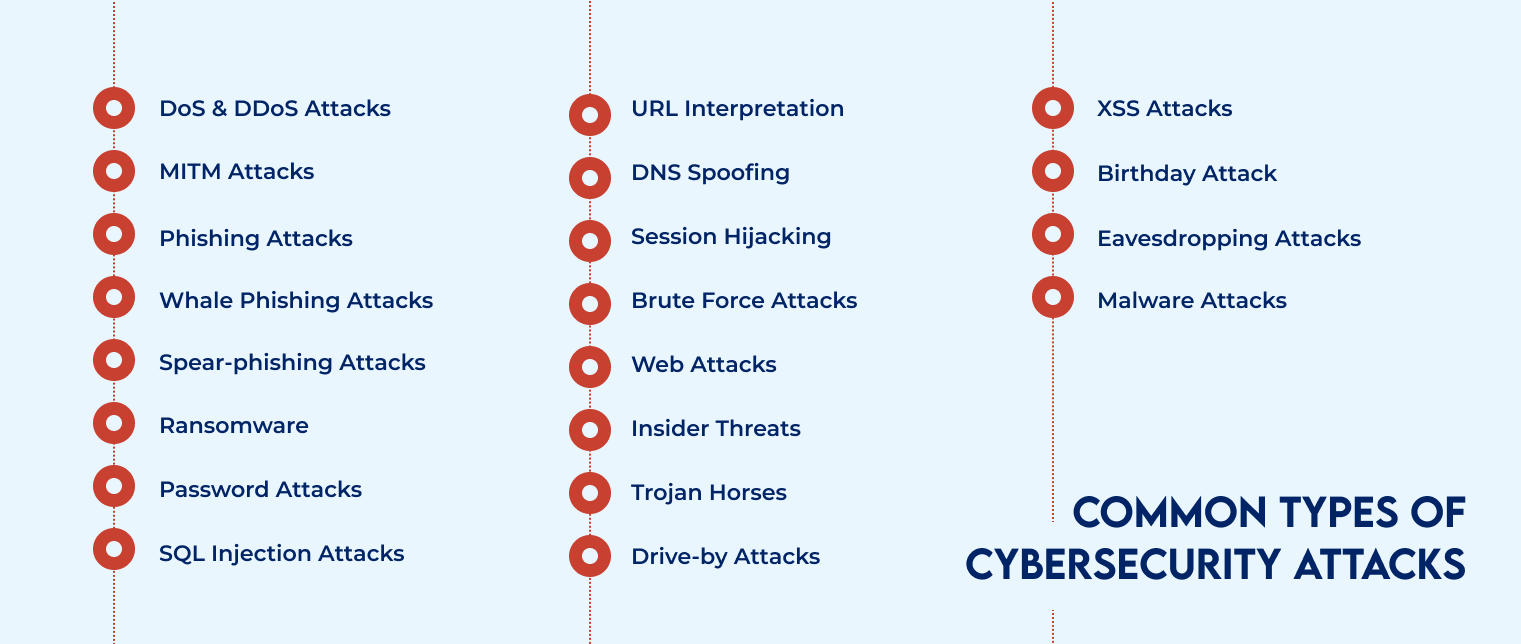 DoS & DDoS Attacks
MITM Attacks
Phishing Attacks
Whale Phishing Attacks
Spear-phishing Attacks
Ransomware
Password Attacks
SQL Injection Attacks

URL Interpretation
DNS Spoofing
Session Hijacking
Brute Force Attacks
Web Attacks
Insider Threats
Trojan Horses
Drive-by Attacks

XSS Attacks
Birthday Attack
Eavesdropping Attacks
Malware Attacks

COMMON TYPES OF CYBERSECURITY ATTACKS